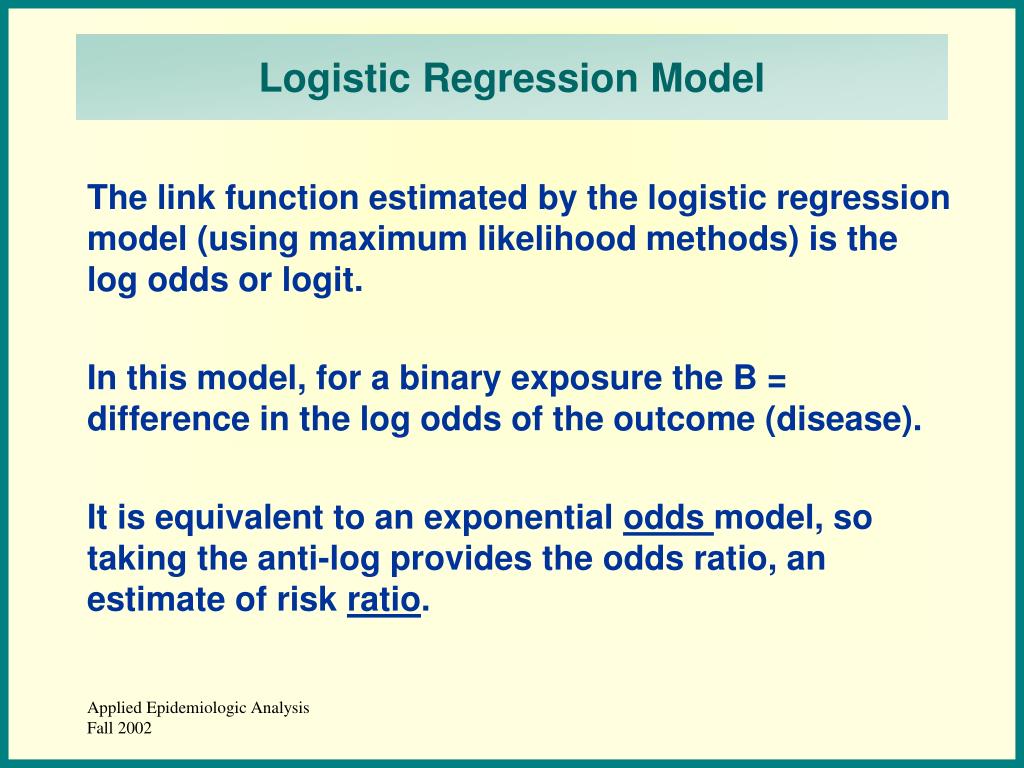 Logistic Regression Model

The link function estimated by the logistic regression model (using maximum likelihood methods) is the log odds or logit.

In this model, for a binary exposure the B = difference in the log odds of the outcome (disease).

It is equivalent to an exponential odds model, so taking the anti-log provides the odds ratio, an estimate of risk ratio.

Applied Epidemiologic Analysis
Fall 2002